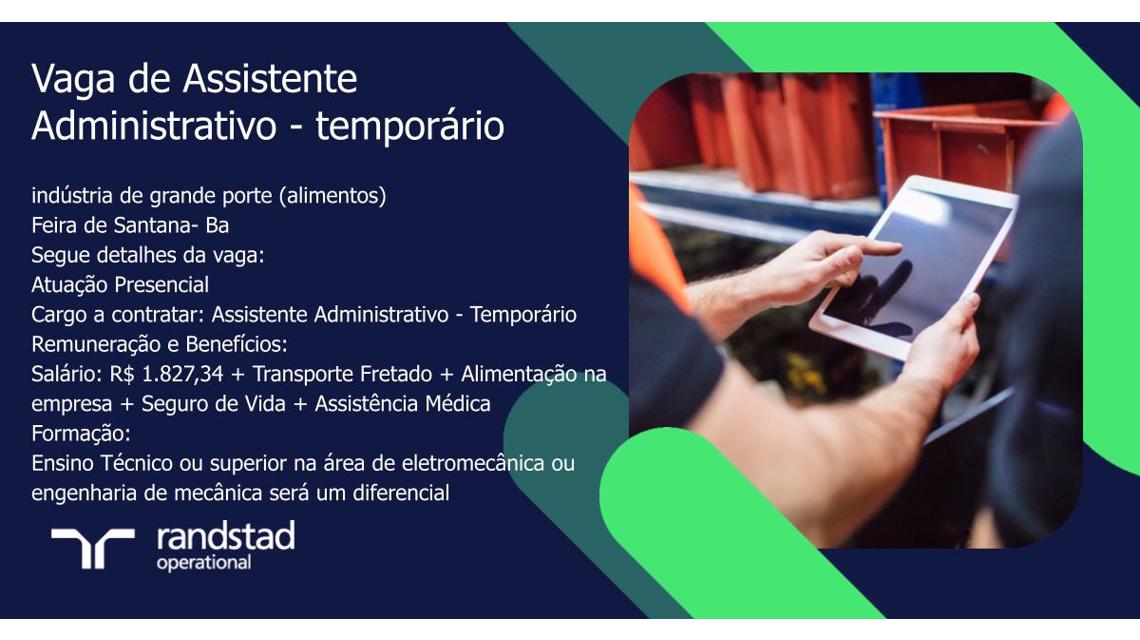 Vaga de Assistente Administrativo - temporário

indústria de grande porte (alimentos)
Feira de Santana- Ba
Segue detalhes da vaga:
Atuação Presencial
Cargo a contratar: Assistente Administrativo - Temporário
Remuneração e Benefícios:
Salário: R$ 1.827,34 + Transporte Fretado + Alimentação na empresa + Seguro de Vida + Assistência Médica
Formação:
Ensino Técnico ou superior na área de eletromecânica ou engenharia de mecânica será um diferencial

randstad
operational